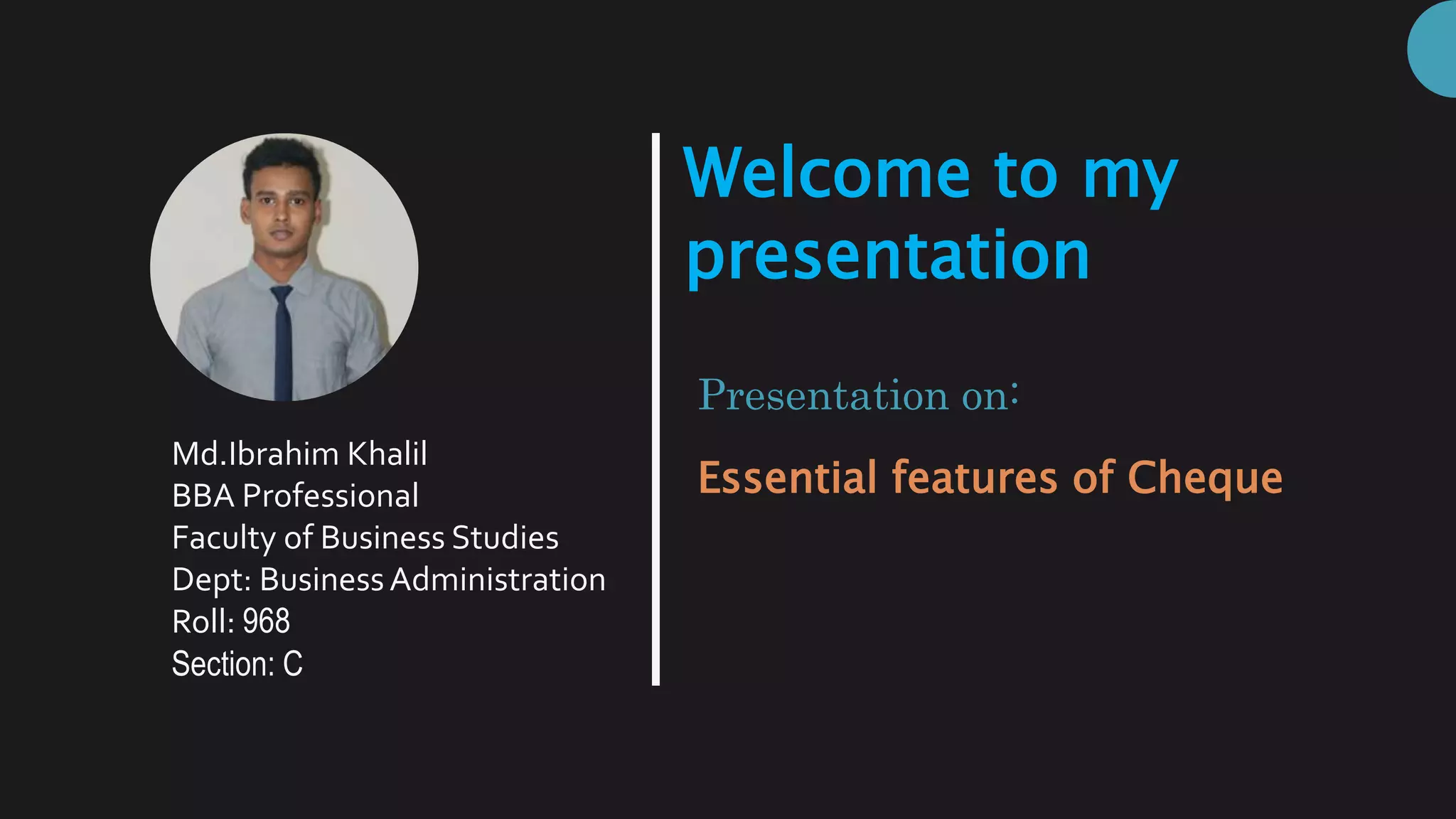 Md.Ibrahim Khalil
BBA Professional
Faculty of Business Studies
Dept: Business Administration
Roll: 968
Section: C

Welcome to my presentation

Presentation on:

Essential features of Cheque